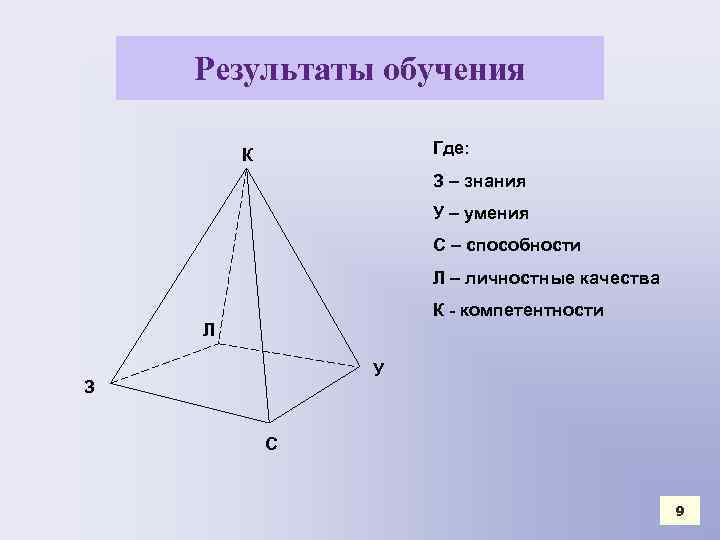 Результаты обучения

К
Л
З
У
С

Где:

З – знания

У – умения

С – способности

Л – личностные качества

К - компетентности

9